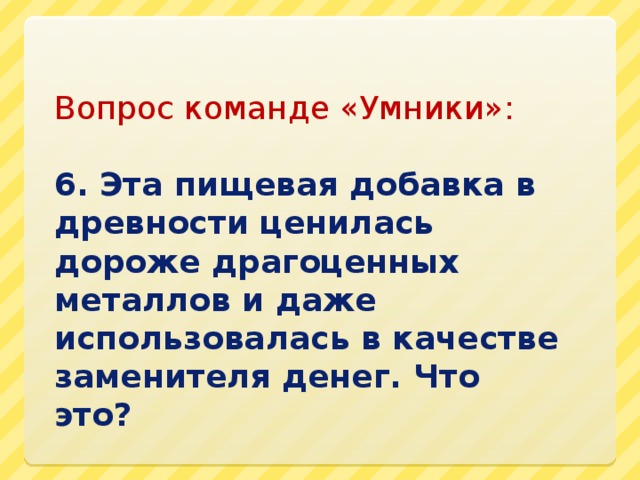 Вопрос команде «Умники»:

6. Эта пищевая добавка в древности ценилась дороже драгоценных металлов и даже использовалась в качестве заменителя денег. Что это?